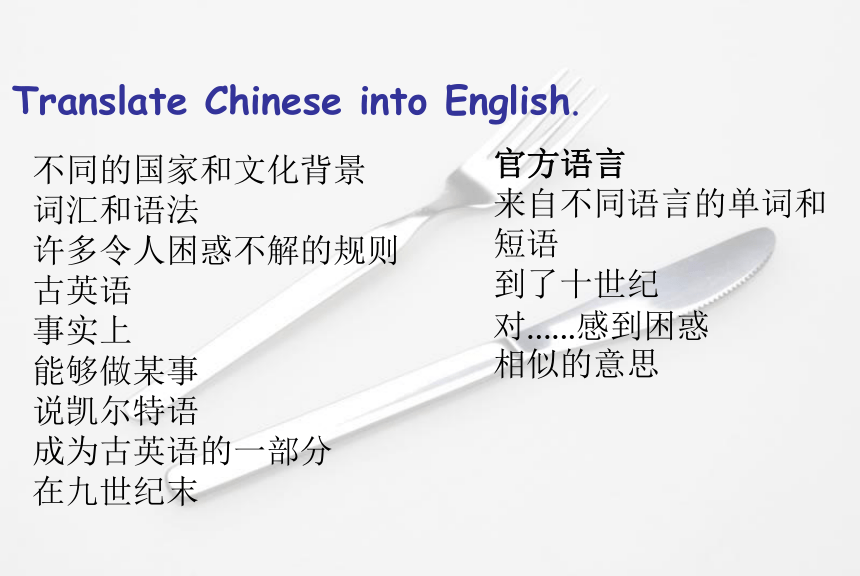 Translate Chinese into English.

不同的国家和文化背景
词汇和语法
许多令人困惑不解的规则
古英语
事实上
能够做某事
说凯尔特语
成为古英语的一部分
在九世纪末

官方语言
来自不同语言的单词和短语
到了十世纪
对……感到困惑
相似的意思